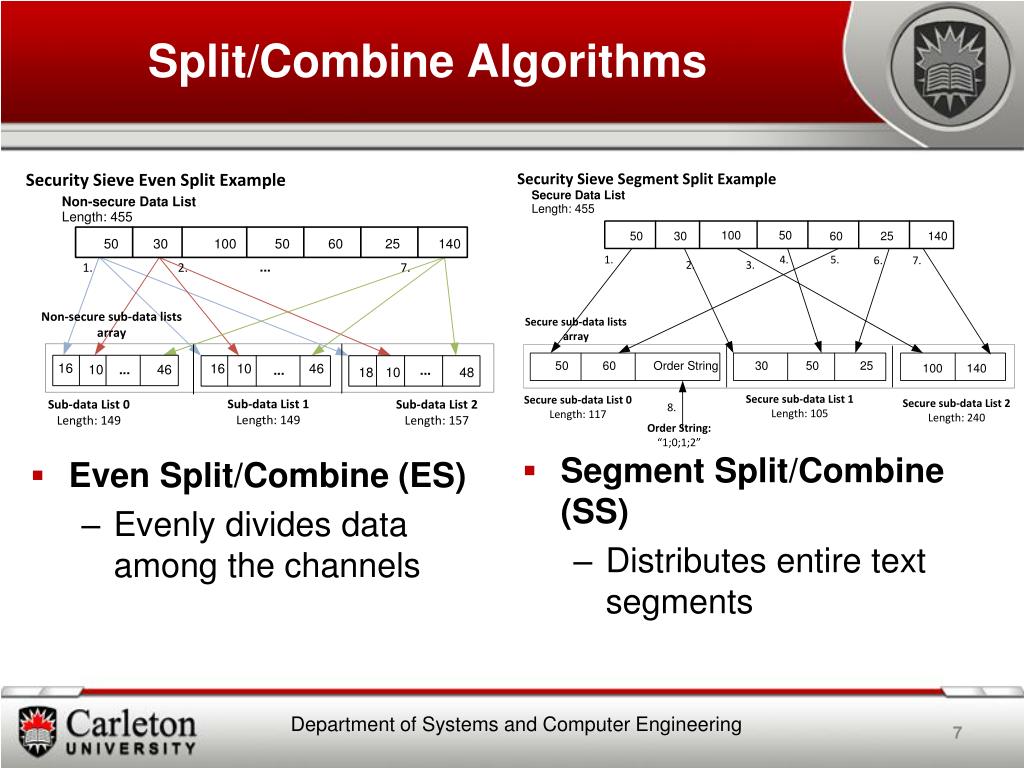 Split/Combine Algorithms

Security Sieve Even Split Example

Non-secure Data List
Length: 455

| 50 | 30 | 100 | 50 | 60 | 25 | 140 |
|---|---|---|---|---|---|---|

1. 2. ... 7.

Non-secure sub-data lists array

| 16 | 10 | ... | 46 |
|---|---|---|---|

| 16 | 10 | ... | 46 |
|---|---|---|---|

| 18 | 10 | ... | 48 |
|---|---|---|---|

Sub-data List 0
Length: 149

Sub-data List 1
Length: 149

Sub-data List 2
Length: 157

Security Sieve Segment Split Example

Secure Data List
Length: 455

| 50 | 30 | 100 | 50 | 60 | 25 | 140 |
|---|---|---|---|---|---|---|

1. 2. 3. 4. 5. 6. 7.

Secure sub-data lists array

| 50 | 60 | Order String |
|---|---|---|

| 30 | 50 | 25 |
|---|---|---|

| 100 | 140 |
|---|---|

Secure sub-data List 0
Length: 117

8.

Order String:
"1;0;1;2"

Secure sub-data List 1
Length: 105

Secure sub-data List 2
Length: 240

▪ Even Split/Combine (ES)
– Evenly divides data among the channels

▪ Segment Split/Combine (SS)
– Distributes entire text segments

Carleton UNIVERSITY

Department of Systems and Computer Engineering

7